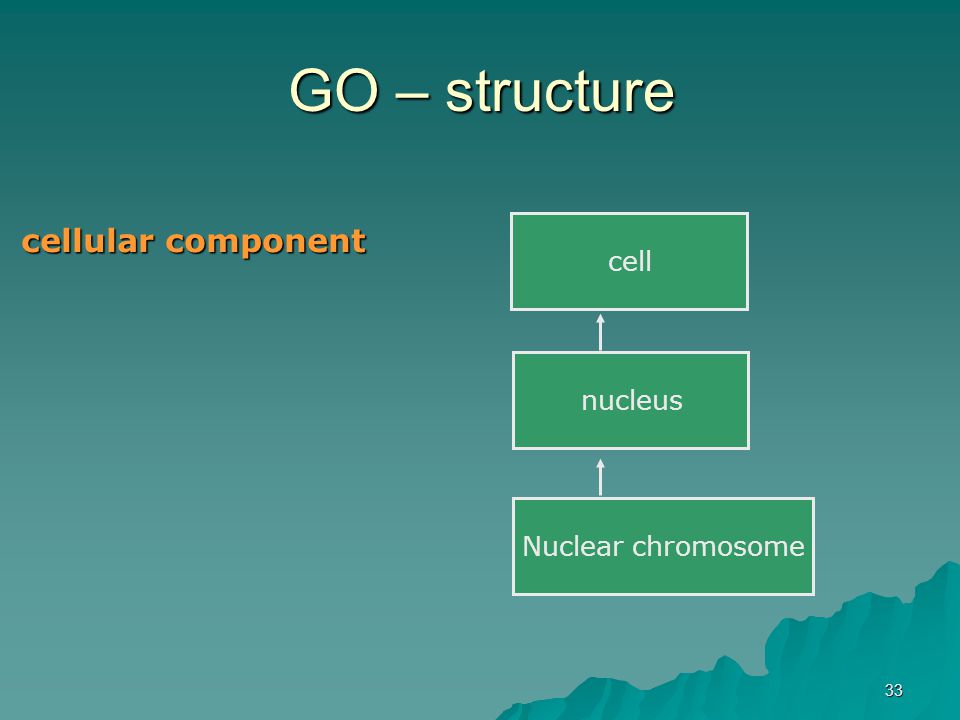 GO – structure

cellular component

cell

nucleus

Nuclear chromosome

33